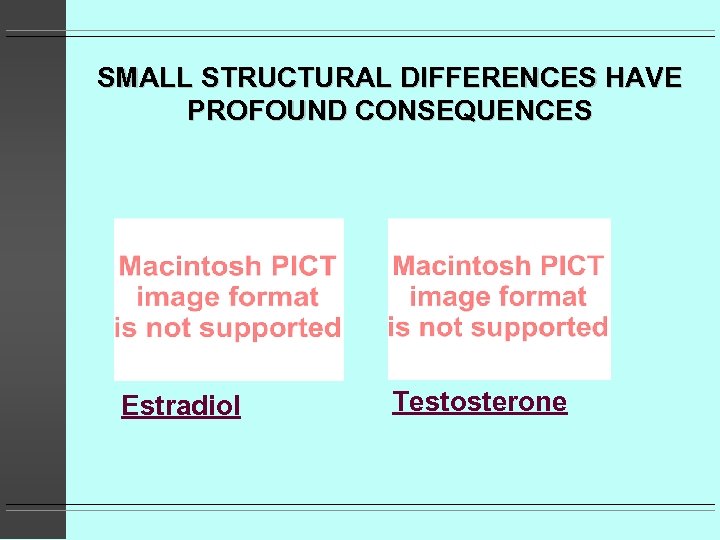 SMALL STRUCTURAL DIFFERENCES HAVE PROFOUND CONSEQUENCES

Macintosh PICT image format is not supported

Estradiol

Macintosh PICT image format is not supported

Testosterone